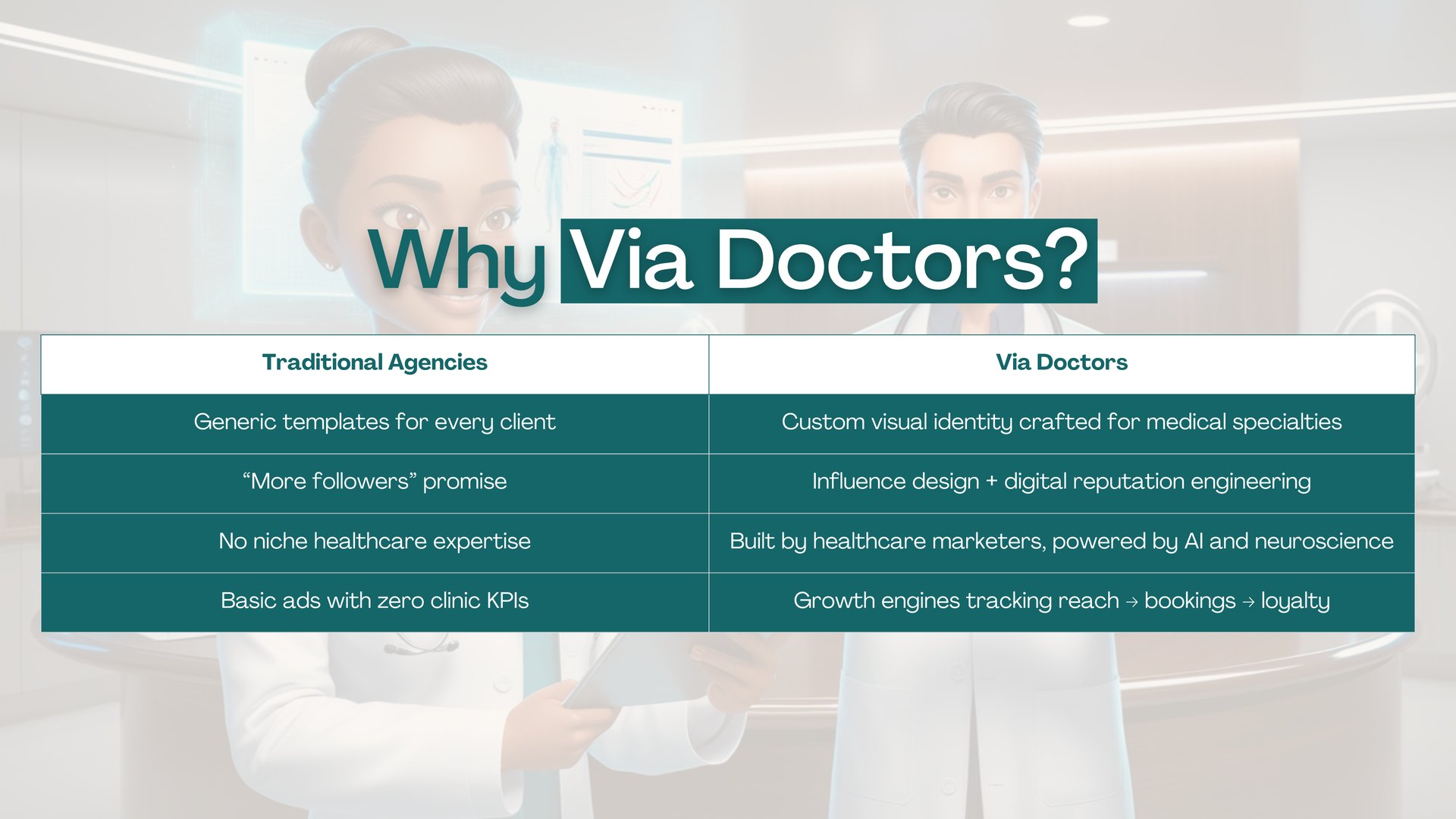 Why Via Doctors?

| Traditional Agencies | Via Doctors |
|---|---|
| Generic templates for every client | Custom visual identity crafted for medical specialties |
| “More followers” promise | Influence design + digital reputation engineering |
| No niche healthcare expertise | Built by healthcare marketers, powered by AI and neuroscience |
| Basic ads with zero clinic KPIs | Growth engines tracking reach → bookings → loyalty |